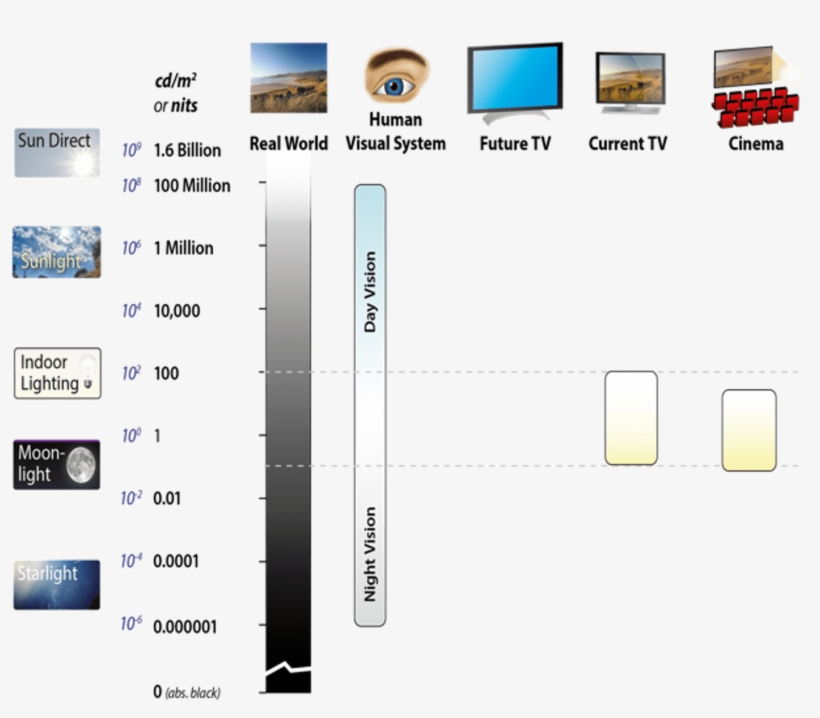 $cd/m^2$ or nits

Real World

Human Visual System

Future TV

Current TV

Cinema

Sun Direct

$10^9$ 1.6 Billion

$10^8$ 100 Million

Sunlight

$10^6$ 1 Million

$10^4$ 10,000

Indoor Lighting

$10^2$ 100

Moon-light

$10^0$ 1

$10^{-2}$ 0.01

Starlight

$10^{-4}$ 0.0001

$10^{-6}$ 0.000001

0 (abs. black)

Day Vision

Night Vision